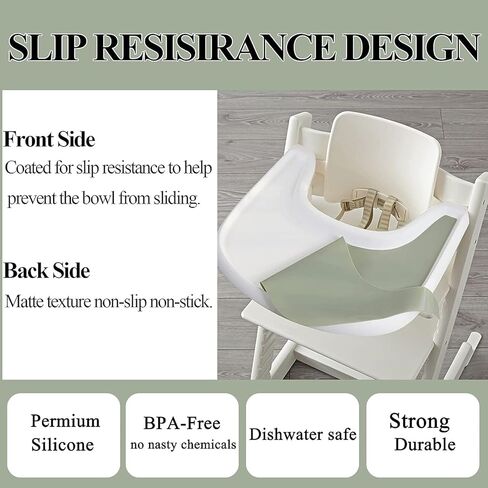 SLIP RESISIRANCE DESIGN

Front Side
Coated for slip resistance to help prevent the bowl from sliding.

Back Side
Matte texture non-slip non-stick.

Permium Silicone

BPA-Free
no nasty chemicals

Dishwater safe

Strong
Durable